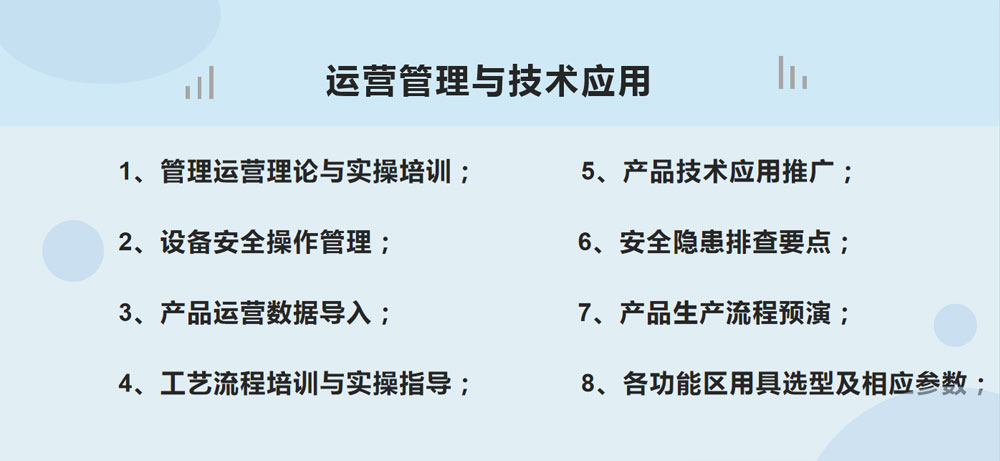 运营管理与技术应用

1、管理运营理论与实操培训；

2、设备安全操作管理；

3、产品运营数据导入；

4、工艺流程培训与实操指导；

5、产品技术应用推广；

6、安全隐患排查要点；

7、产品生产流程预演；

8、各功能区用具选型及相应参数；